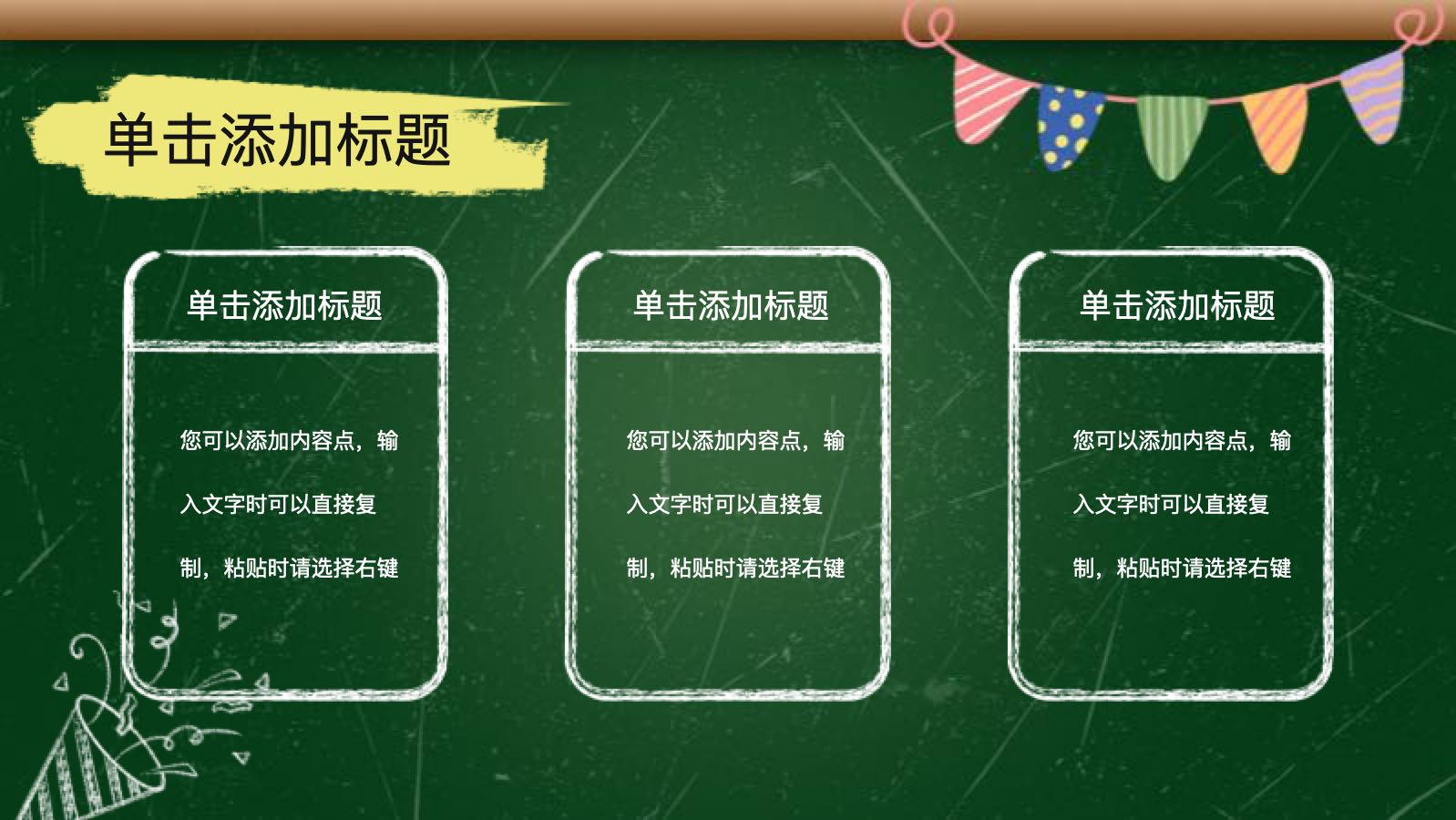 单击添加标题

单击添加标题

您可以添加内容点，输入文字时可以直接复制，粘贴时请选择右键

单击添加标题

您可以添加内容点，输入文字时可以直接复制，粘贴时请选择右键

单击添加标题

您可以添加内容点，输入文字时可以直接复制，粘贴时请选择右键